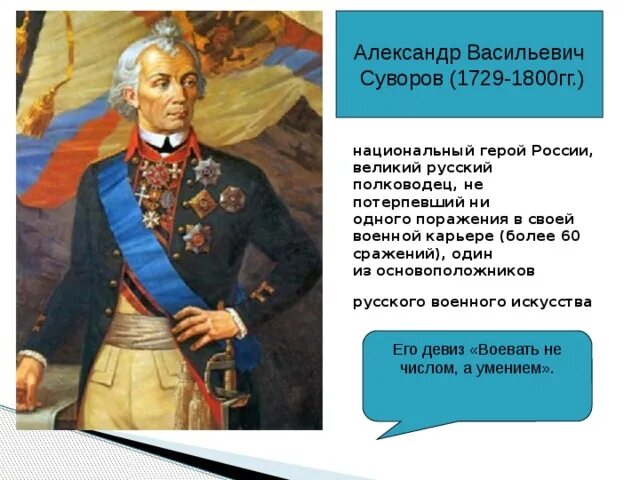 Александр Васильевич Суворов (1729-1800гг.)

национальный герой России, великий русский полководец, не потерпевший ни одного поражения в своей военной карьере (более 60 сражений), один из основоположников

русского военного искусства

Его девиз «Воевать не числом, а умением».